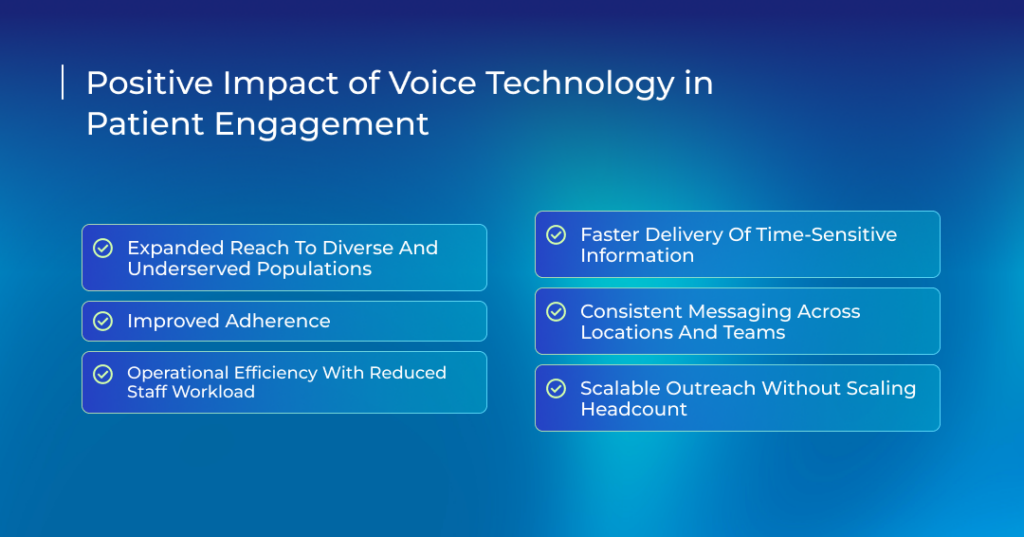 Positive Impact of Voice Technology in Patient Engagement

Expanded Reach To Diverse And Underserved Populations

Improved Adherence

Operational Efficiency With Reduced Staff Workload

Faster Delivery Of Time-Sensitive Information

Consistent Messaging Across Locations And Teams

Scalable Outreach Without Scaling Headcount